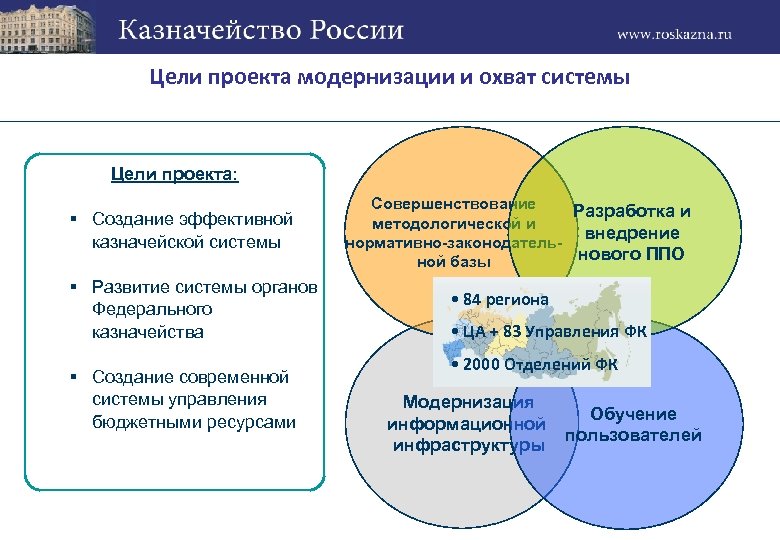 Казначейство России

www.roskazna.ru

Цели проекта модернизации и охват системы

Цели проекта:

▪ Создание эффективной казначейской системы

▪ Развитие системы органов Федерального казначейства

▪ Создание современной системы управления бюджетными ресурсами

Совершенствование методологической и нормативно-законодательной базы

Разработка и внедрение нового ППО

• 84 региона
• ЦА + 83 Управления ФК
• 2000 Отделений ФК

Модернизация информационной инфраструктуры

Обучение пользователей